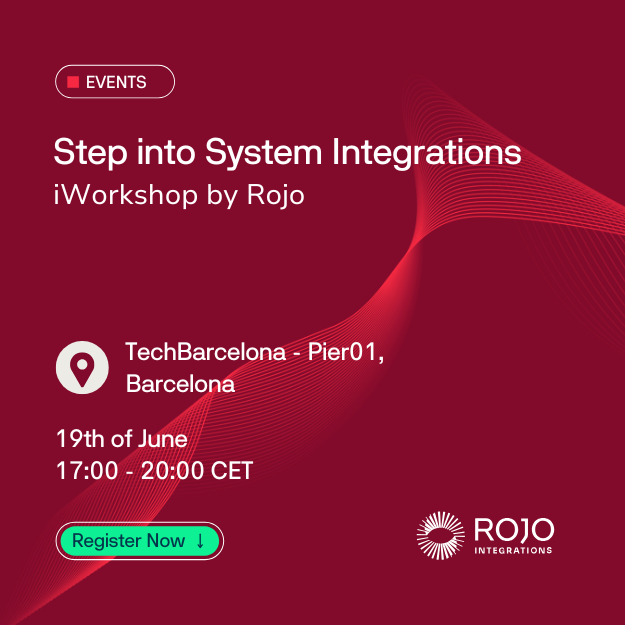 EVENTS

Step into System Integrations
iWorkshop by Rojo

TechBarcelona - Pier01, Barcelona

19th of June
17:00 - 20:00 CET

Register Now ↓

ROJO
INTEGRATIONS